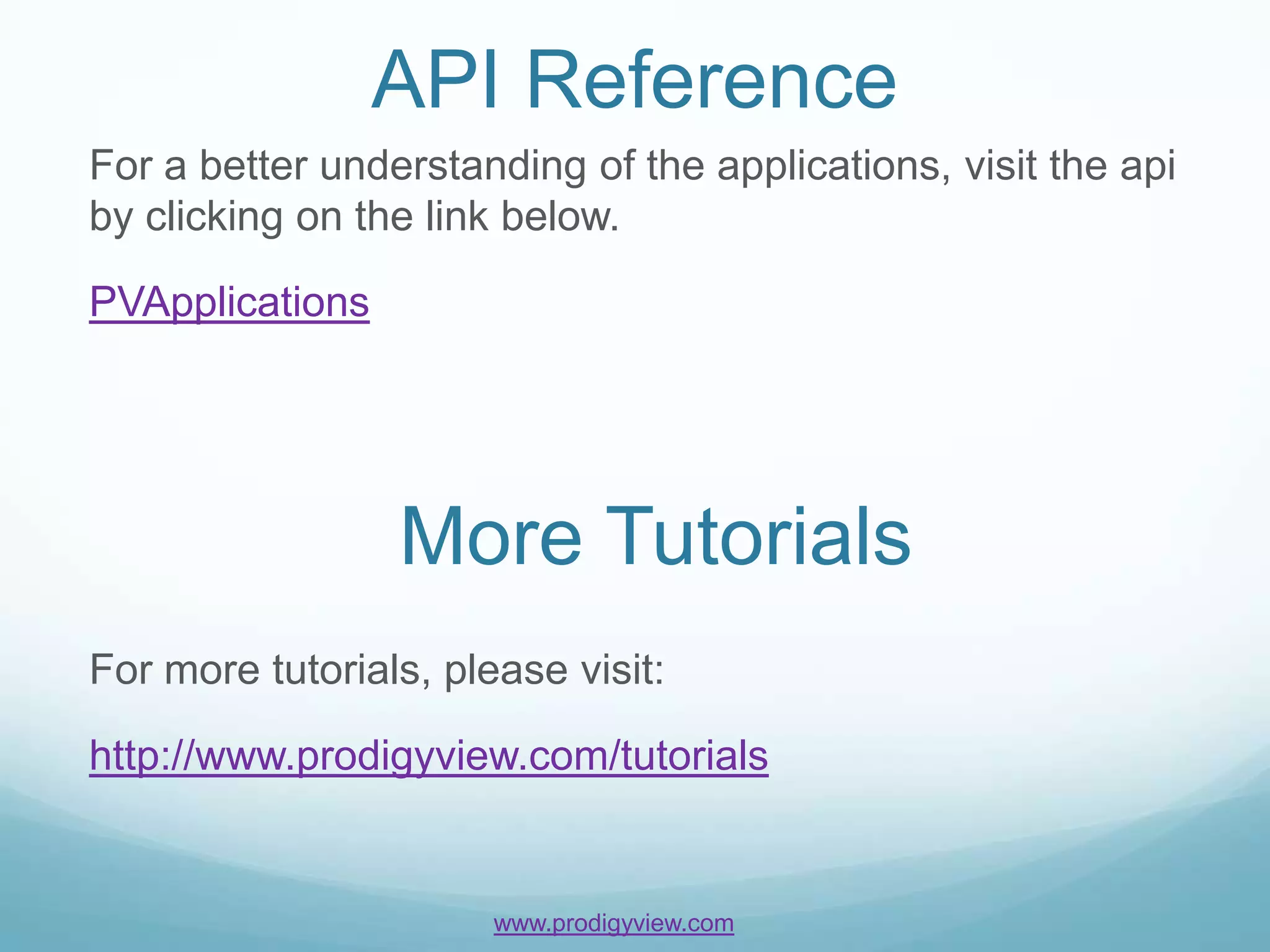 API Reference

For a better understanding of the applications, visit the api by clicking on the link below.

PVApplications

More Tutorials

For more tutorials, please visit:

http://www.prodigyview.com/tutorials

www.prodigyview.com